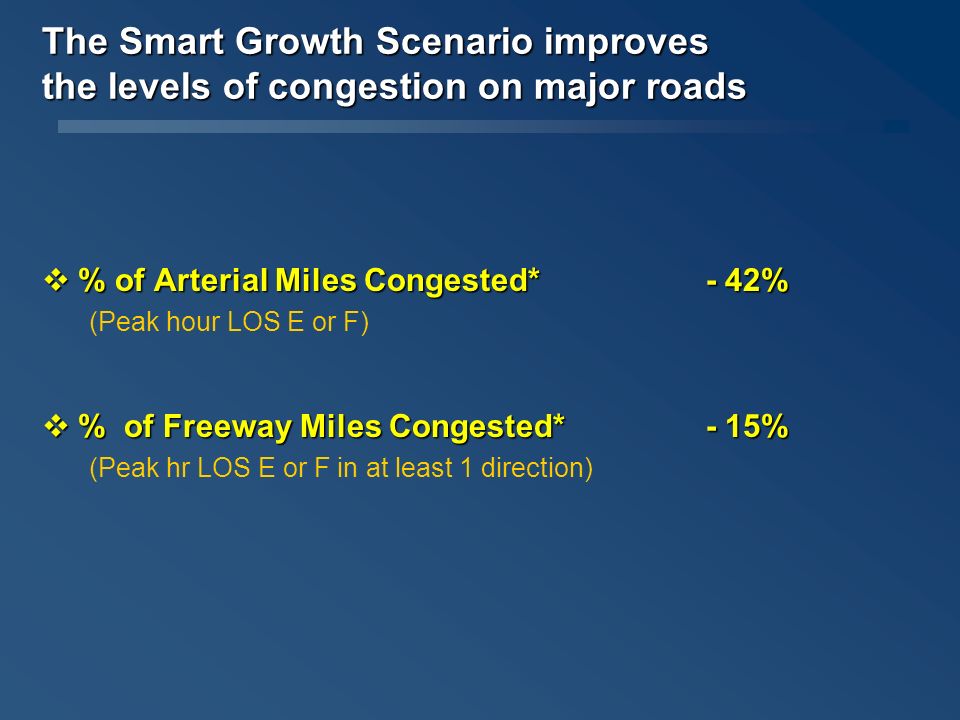 The Smart Growth Scenario improves the levels of congestion on major roads

❖ % of Arterial Miles Congested* - 42%
(Peak hour LOS E or F)

❖ % of Freeway Miles Congested* - 15%
(Peak hr LOS E or F in at least 1 direction)